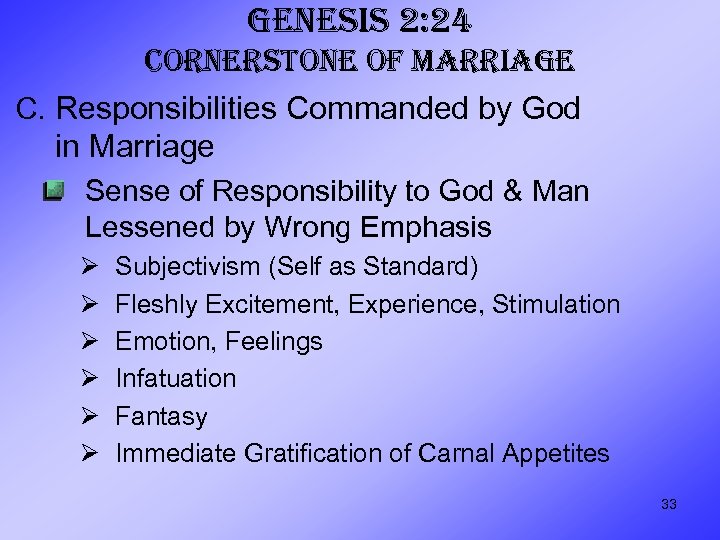 GENESIS 2:24
CORNERSTONE OF MARRIAGE

C. Responsibilities Commanded by God in Marriage

Sense of Responsibility to God & Man Lessened by Wrong Emphasis

➢ Subjectivism (Self as Standard)
➢ Fleshly Excitement, Experience, Stimulation
➢ Emotion, Feelings
➢ Infatuation
➢ Fantasy
➢ Immediate Gratification of Carnal Appetites

33